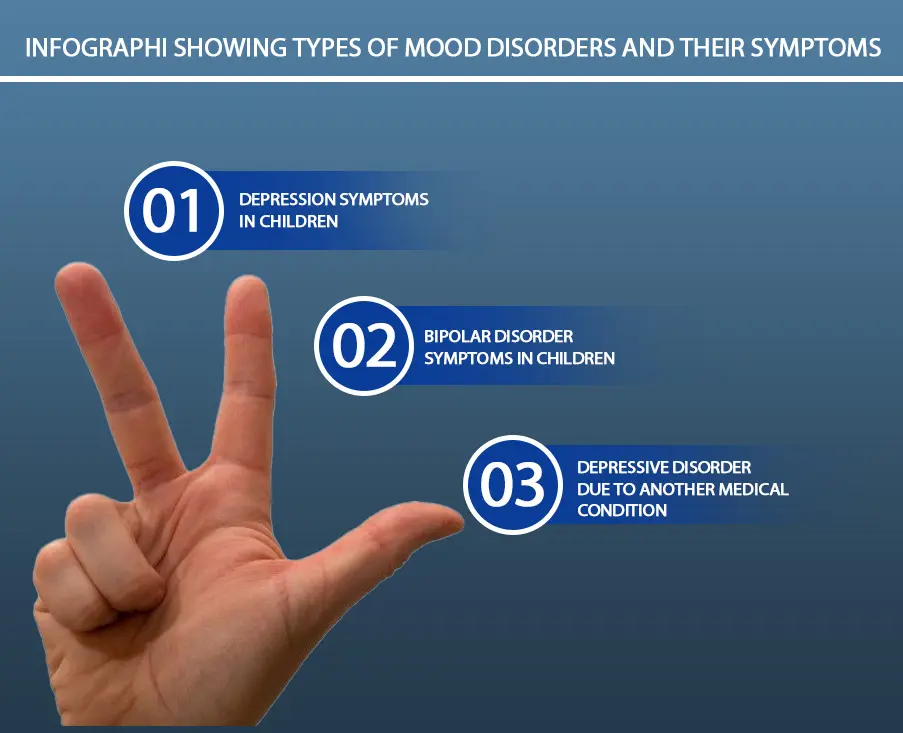 INFOGRAPHI SHOWING TYPES OF MOOD DISORDERS AND THEIR SYMPTOMS

01 DEPRESSION SYMPTOMS IN CHILDREN

02 BIPOLAR DISORDER SYMPTOMS IN CHILDREN

03 DEPRESSIVE DISORDER DUE TO ANOTHER MEDICAL CONDITION